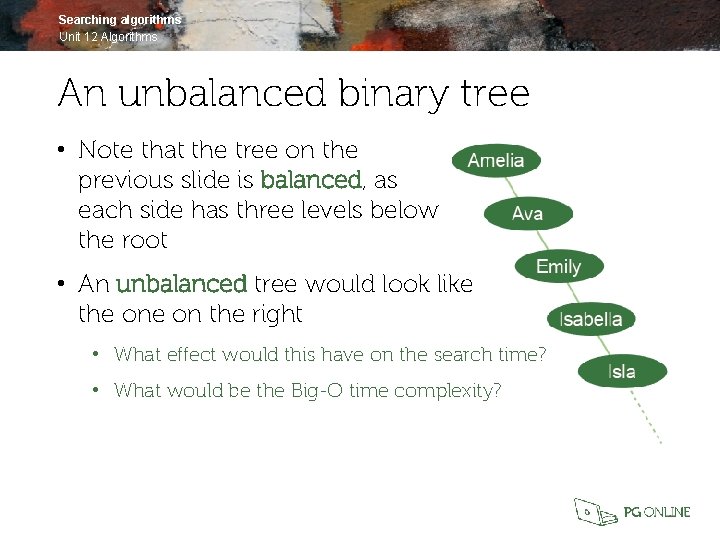 Searching algorithms
Unit 12 Algorithms

An unbalanced binary tree

• Note that the tree on the previous slide is balanced, as each side has three levels below the root

• An unbalanced tree would look like the one on the right

• What effect would this have on the search time?

• What would be the Big-O time complexity?

Amelia

Ava

Emily

Isabella

Isla

PG ONLINE